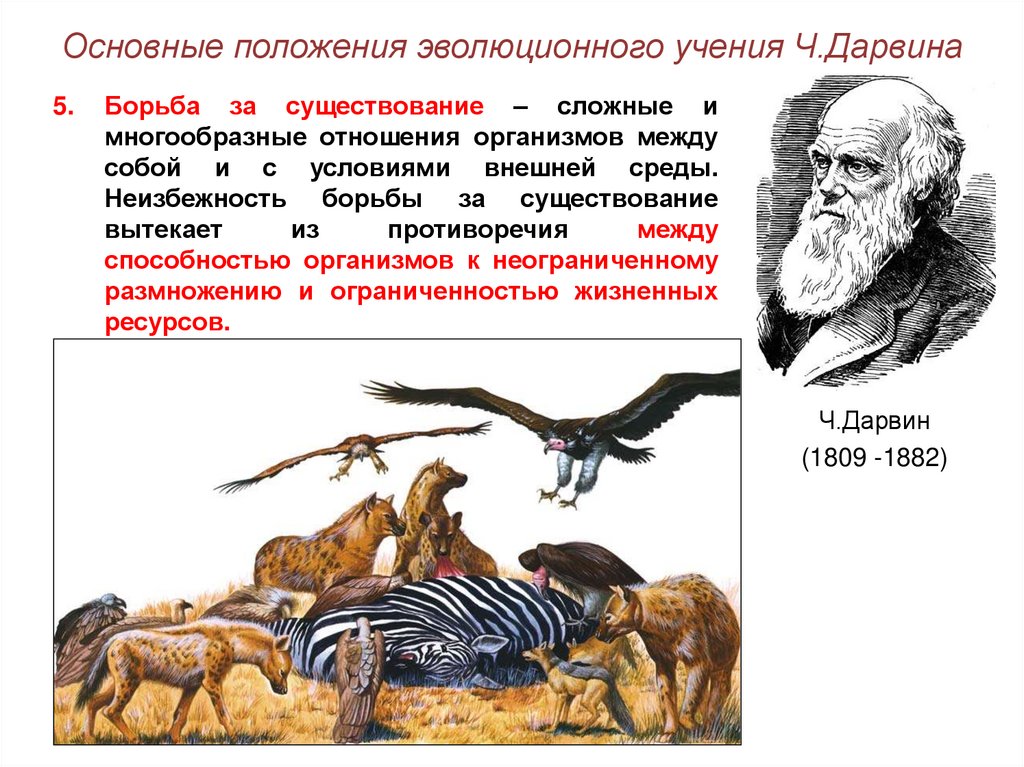 Основные положения эволюционного учения Ч.Дарвина

5. Борьба за существование – сложные и многообразные отношения организмов между собой и с условиями внешней среды. Неизбежность борьбы за существование вытекает из противоречия между способностью организмов к неограниченному размножению и ограниченностью жизненных ресурсов.

Ч.Дарвин
(1809 -1882)